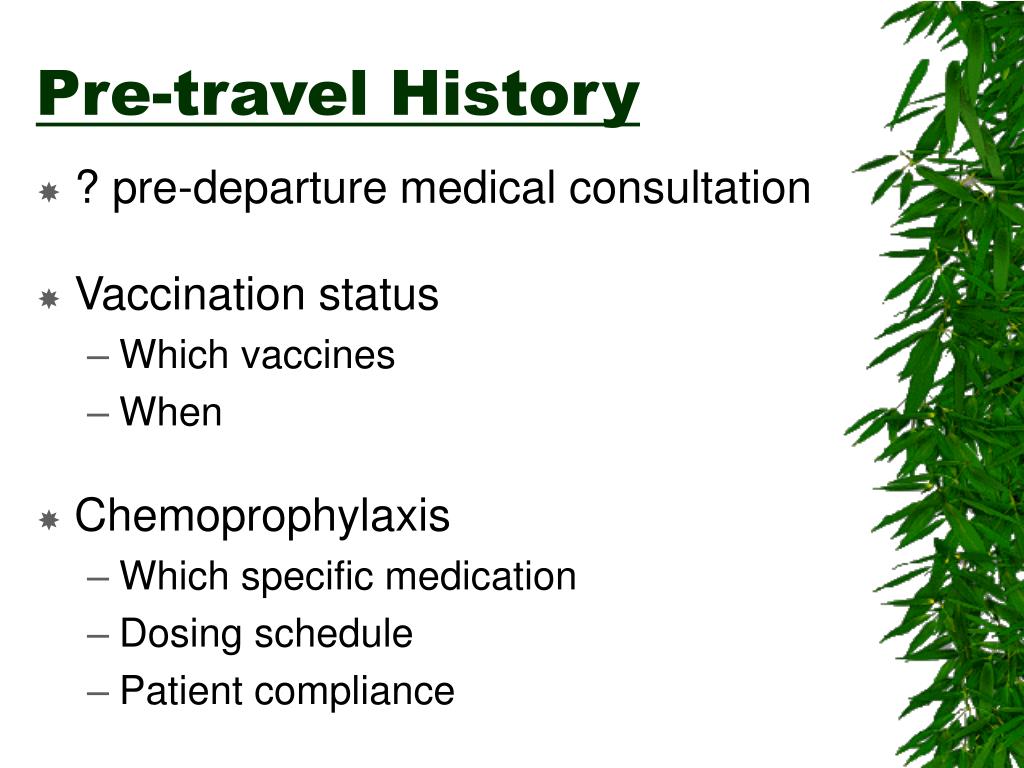 Pre-travel History

? pre-departure medical consultation

Vaccination status
– Which vaccines
– When

Chemoprophylaxis
– Which specific medication
– Dosing schedule
– Patient compliance